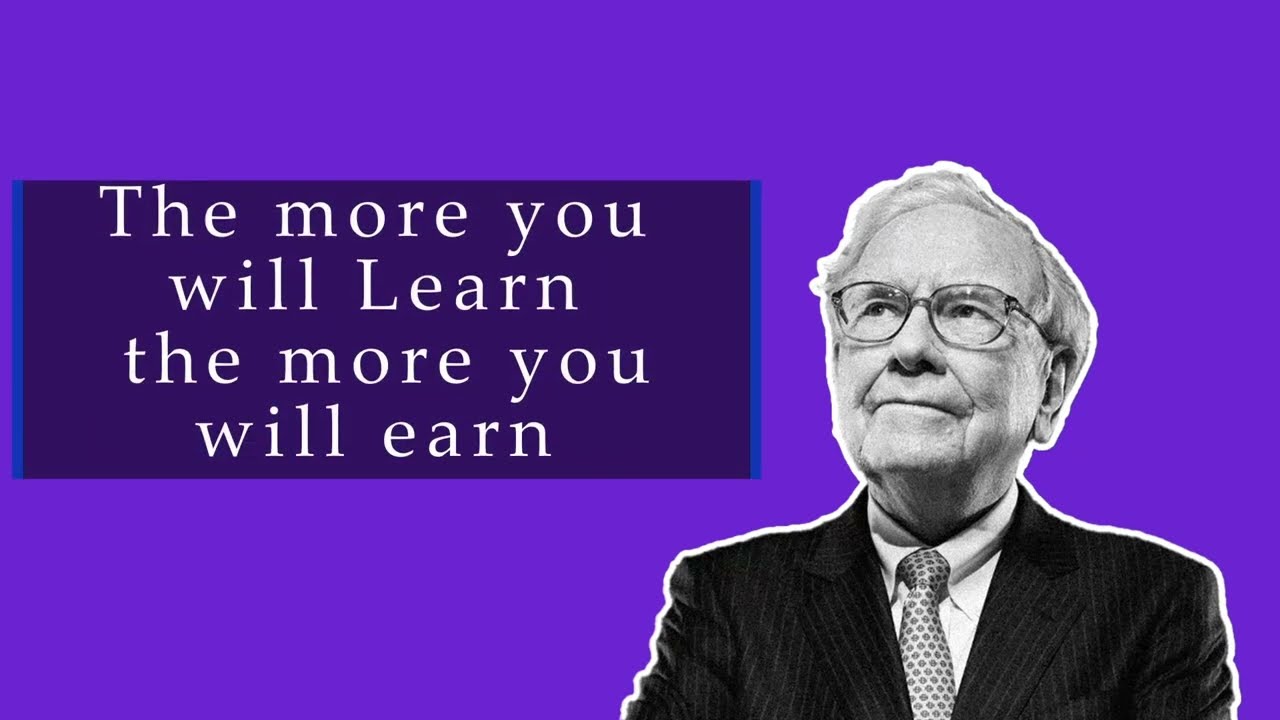 The more you will Learn the more you will earn